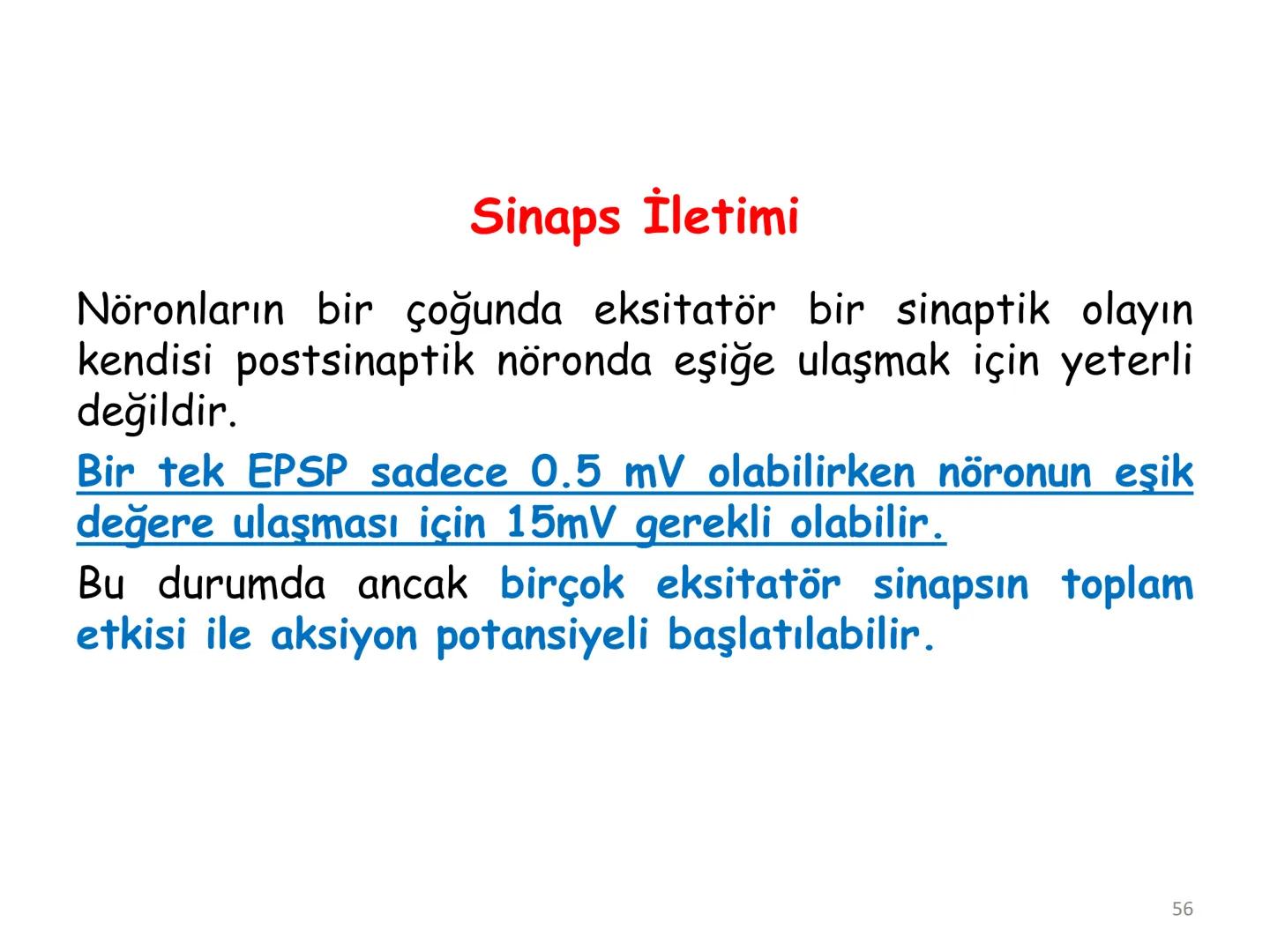 Sinaps İletimi

Nöronların bir çoğunda eksitatör bir sinaptik olayın kendisi postsinaptik nöronda eşiğe ulaşmak için yeterli değildir.

Bir tek EPSP sadece 0.5 mV olabilirken nöronun eşik değere ulaşması için 15mV gerekli olabilir.

Bu durumda ancak birçok eksitatör sinapsın toplam etkisi ile aksiyon potansiyeli başlatılabilir.

56